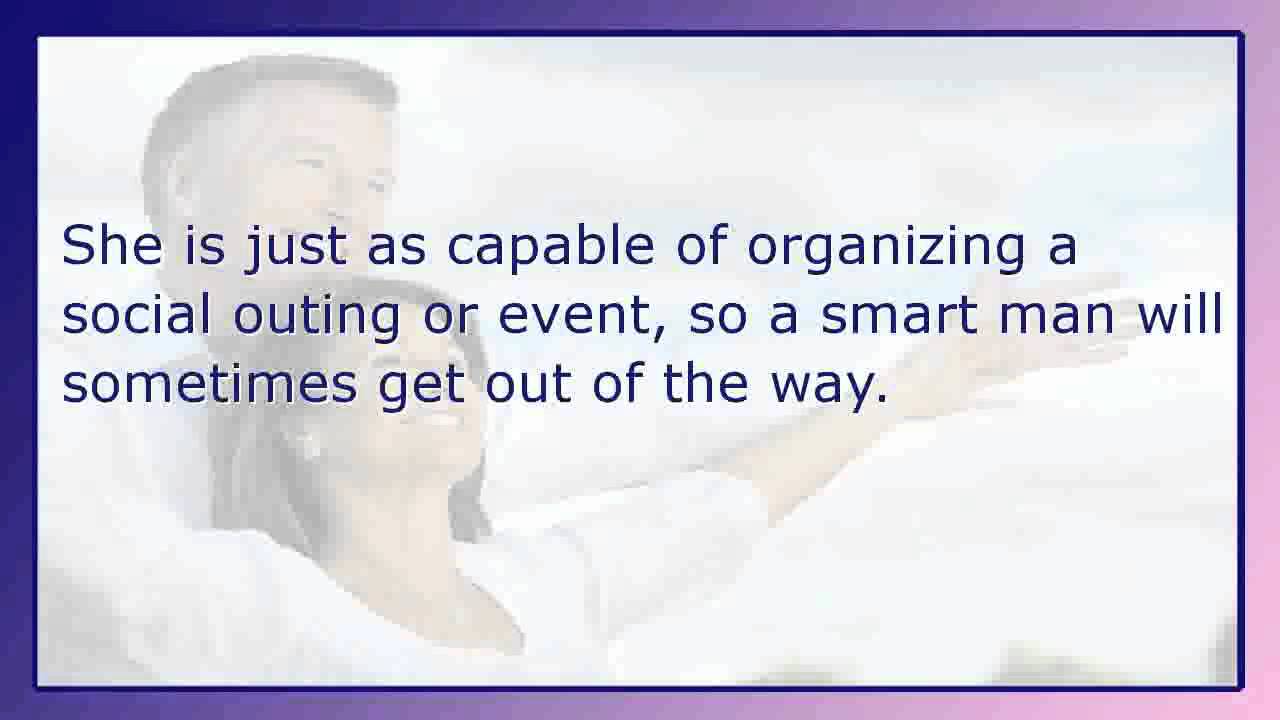 She is just as capable of organizing a social outing or event, so a smart man will sometimes get out of the way.